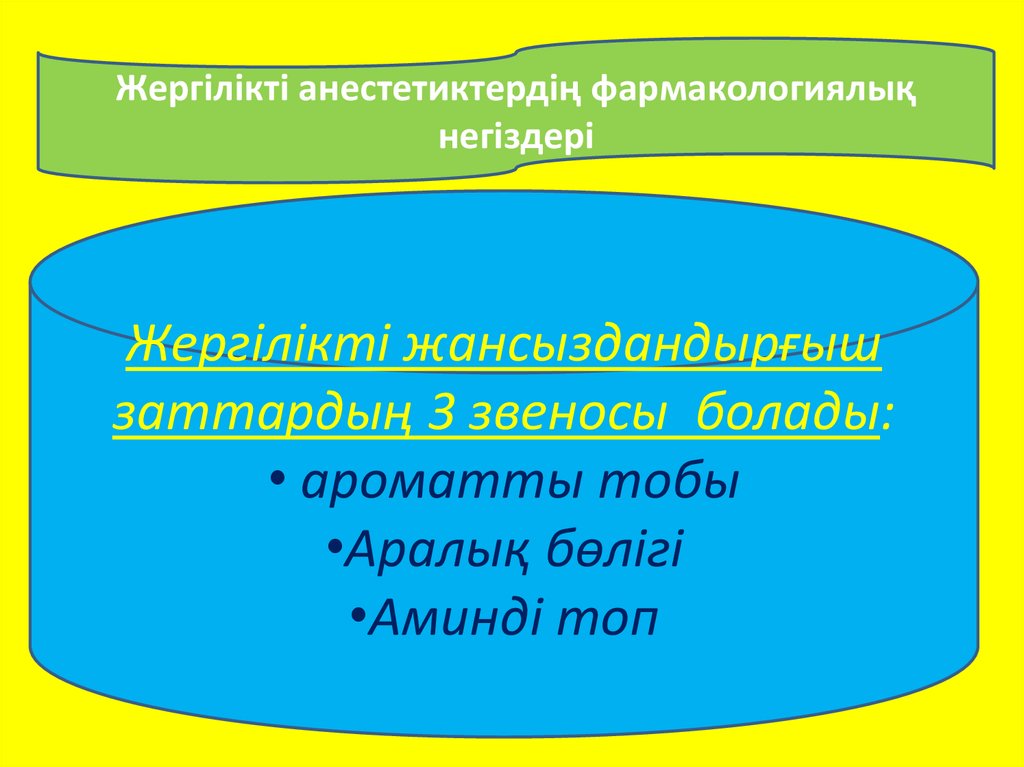 Жергілікті анестетиктердің фармакологиялық негіздері

Жергілікті жансыздандырғыш заттардың 3 звеносы болады:
• ароматты тобы
•Аралық бөлігі
•Аминді топ